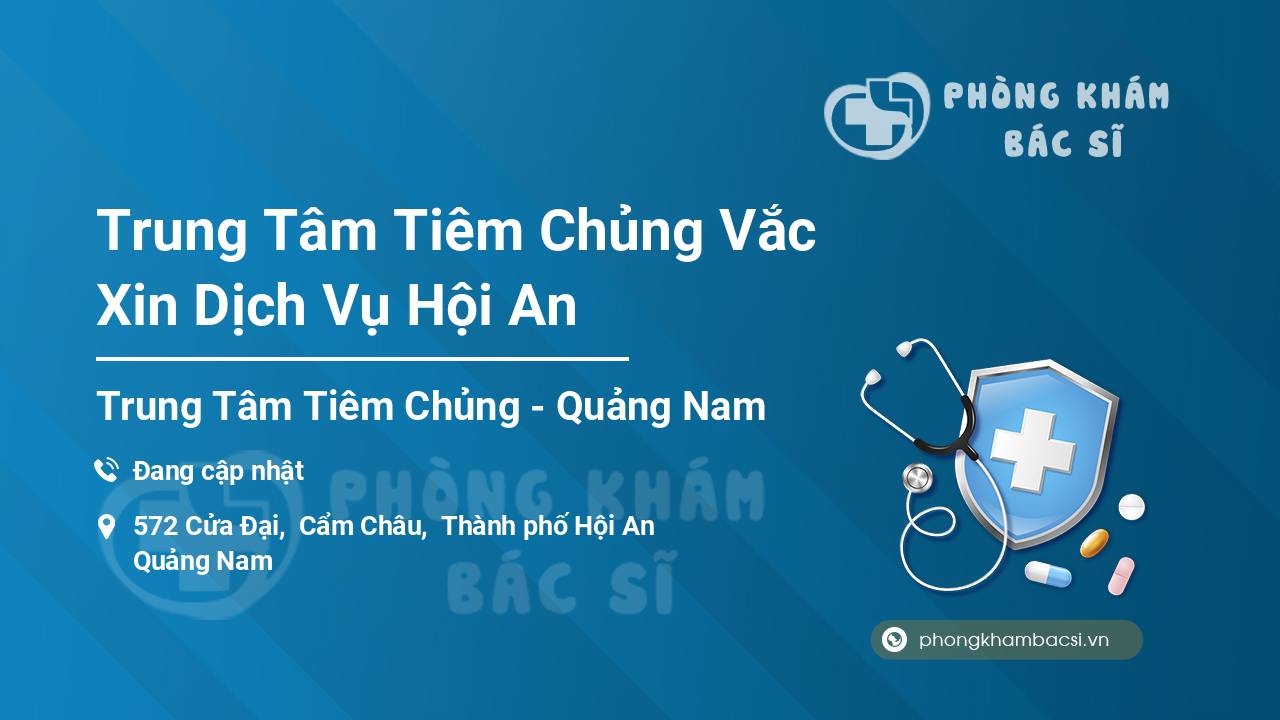 PHÒNG KHÁM
BÁC SĨ

Trung Tâm Tiêm Chủng Vắc Xin Dịch Vụ Hội An

Trung Tâm Tiêm Chủng - Quảng Nam

Đang cập nhật

572 Cửa Đại, Cẩm Châu, Thành phố Hội An Quảng Nam

PHÒNG KHÁM
BÁC SĨ

phongkhambacsi.vn